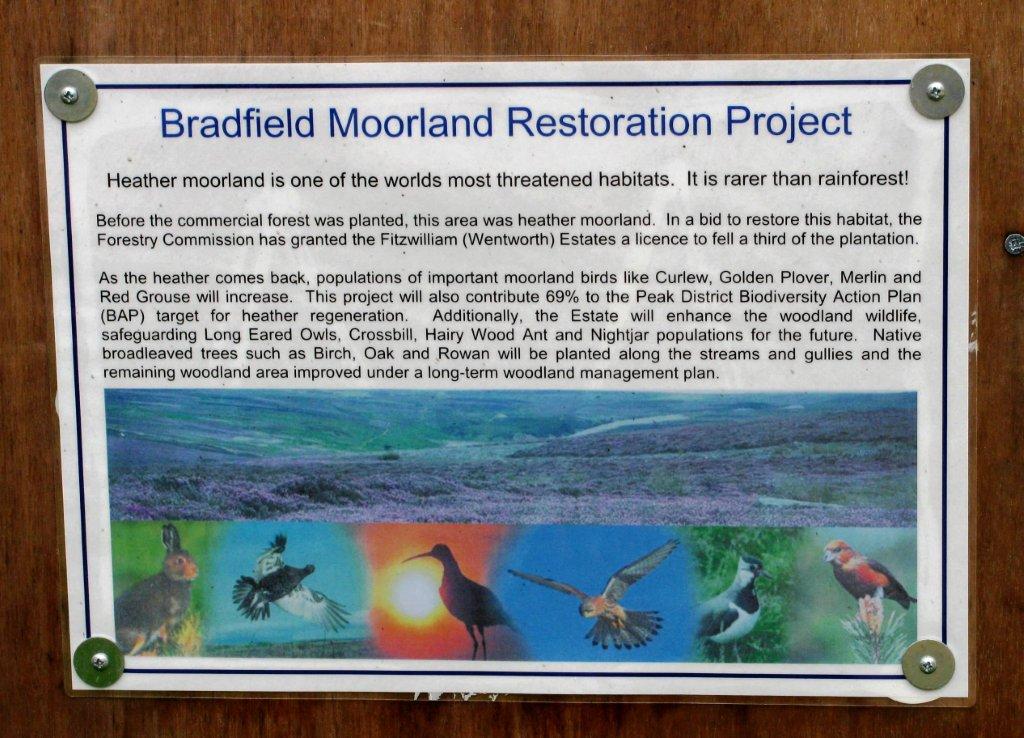 Bradfield Moorland Restoration Project

Heather moorland is one of the worlds most threatened habitats. It is rarer than rainforest!

Before the commercial forest was planted, this area was heather moorland. In a bid to restore this habitat, the Forestry Commission has granted the Fitzwilliam (Wentworth) Estates a licence to fell a third of the plantation.

As the heather comes back, populations of important moorland birds like Curlew, Golden Plover, Merlin and Red Grouse will increase. This project will also contribute 69% to the Peak District Biodiversity Action Plan (BAP) target for heather regeneration. Additionally, the Estate will enhance the woodland wildlife, safeguarding Long Eared Owls, Crossbill, Hairy Wood Ant and Nightjar populations for the future. Native broadleaved trees such as Birch, Oak and Rowan will be planted along the streams and gullies and the remaining woodland area improved under a long-term woodland management plan.